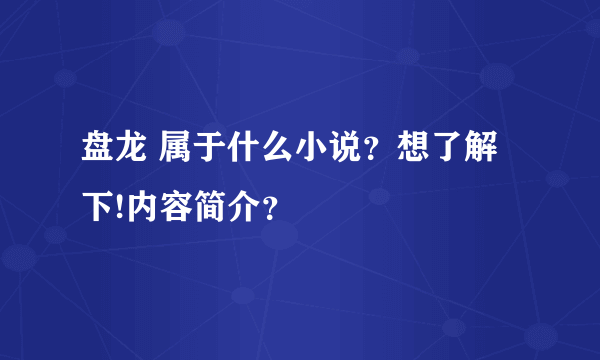 盘龙 属于什么小说？想了解下!内容简介？